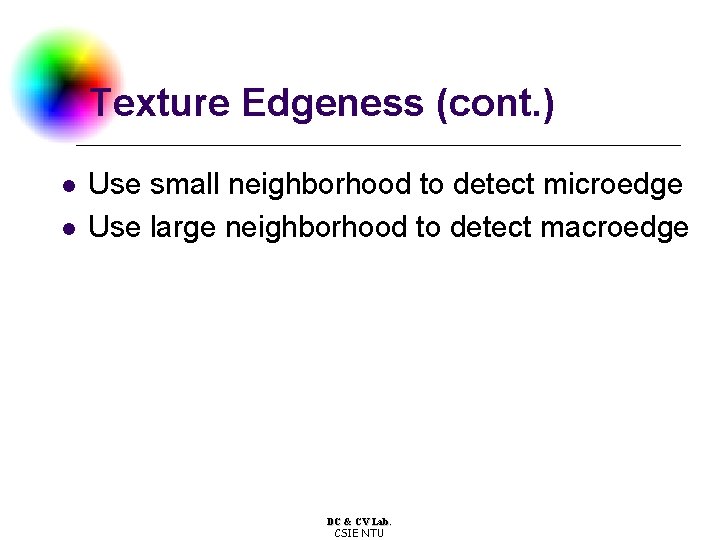 Texture Edgeness (cont.)

- Use small neighborhood to detect microedge
- Use large neighborhood to detect macroedge

DC & CV Lab.
CSIE NTU